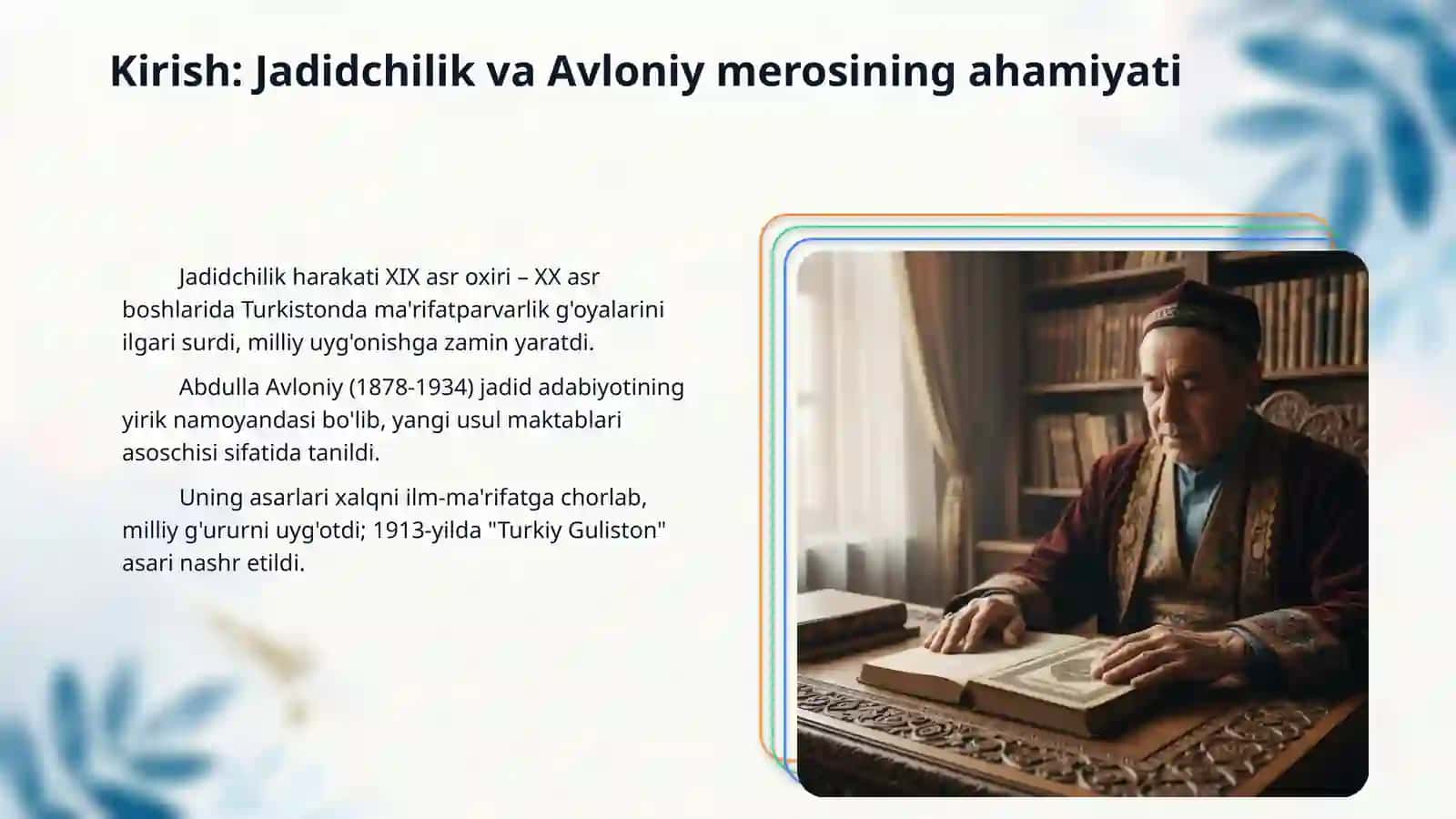 Kirish: Jadidchilik va Avloniy merosining ahamiyati

Jadidchilik harakati XIX asr oxiri – XX asr boshlarida Turkistonda ma'rifatparvarlik g'oyalarini ilgari surdi, milliy uyg'onishga zamin yaratdi.

Abdulla Avloniy (1878-1934) jadid adabiyotining yirik namoyandasi bo'lib, yangi usul maktablari asoschisi sifatida tanildi.

Uning asarlari xalqni ilm-ma'rifatga chorlab, milliy g'ururni uyg'otdi; 1913-yilda "Turkiy Guliston" asari nashr etildi.